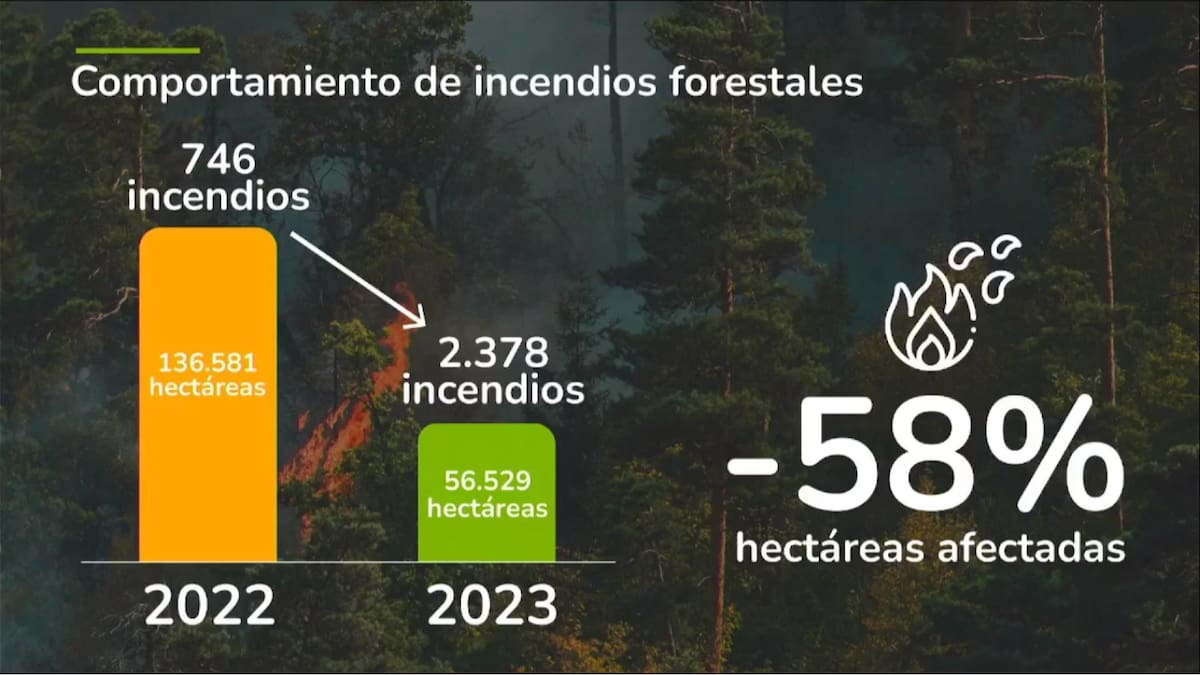 Comportamiento de incendios forestales

746 incendios

136.581 hectáreas

2.378 incendios

56.529 hectáreas

2022

2023

-58%

hectáreas afectadas